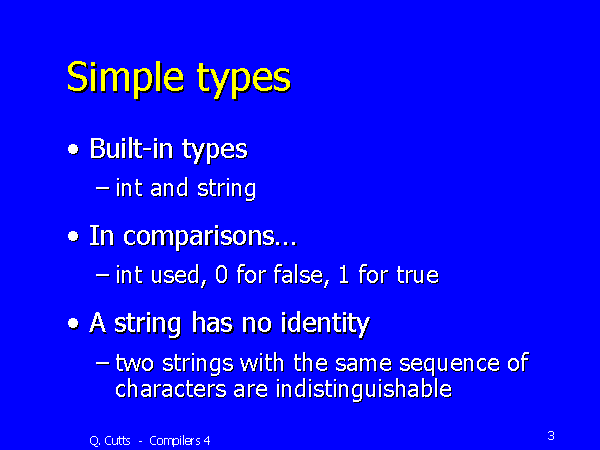 Simple types

• Built-in types
 – int and string

• In comparisons…
 – int used, 0 for false, 1 for true

• A string has no identity
 – two strings with the same sequence of characters are indistinguishable

Q. Cutts - Compilers 4

3